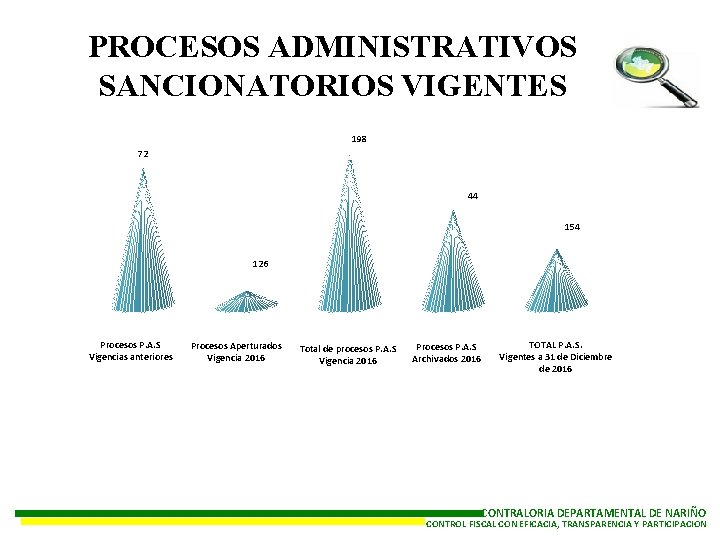 PROCESOS ADMINISTRATIVOS SANCIONATORIOS VIGENTES

72

126

198

44

154

Procesos P.A.S Vigencias anteriores

Procesos Aperturados Vigencia 2016

Total de procesos P.A.S Vigencia 2016

Procesos P.A.S Archivados 2016

TOTAL P.A.S. Vigentes a 31 de Diciembre de 2016

CONTRALORIA DEPARTAMENTAL DE NARIÑO
CONTROL FISCAL CON EFICACIA, TRANSPARENCIA Y PARTICIPACION